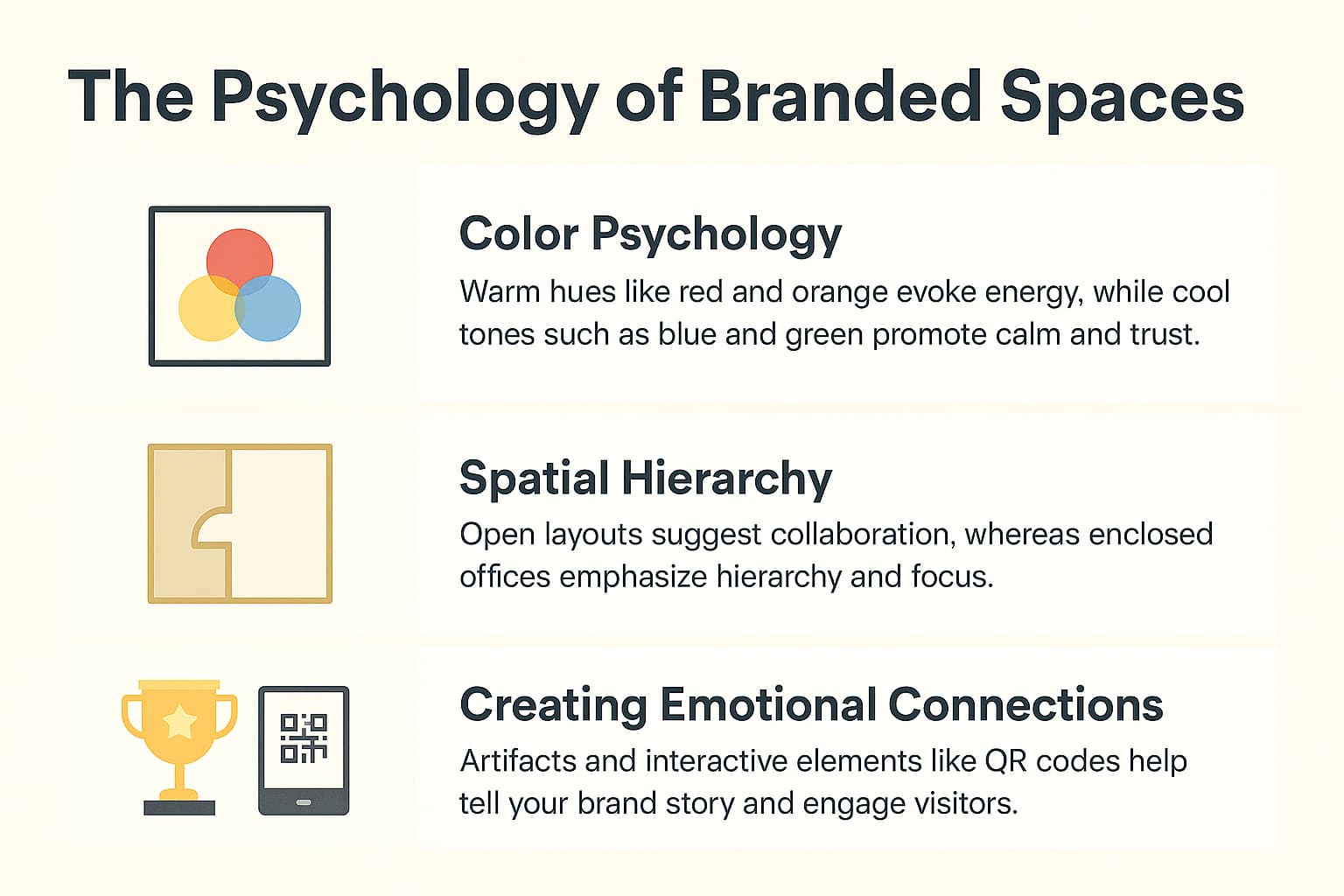 The Psychology of Branded Spaces

Color Psychology

Warm hues like red and orange evoke energy, while cool tones such as blue and green promote calm and trust.

Spatial Hierarchy

Open layouts suggest collaboration, whereas enclosed offices emphasize hierarchy and focus.

Creating Emotional Connections

Artifacts and interactive elements like QR codes help tell your brand story and engage visitors.